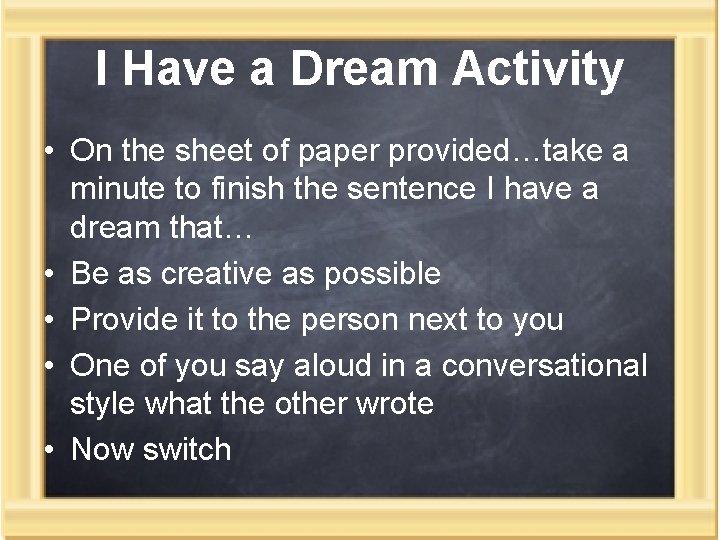 I Have a Dream Activity

• On the sheet of paper provided…take a minute to finish the sentence I have a dream that…
• Be as creative as possible
• Provide it to the person next to you
• One of you say aloud in a conversational style what the other wrote
• Now switch